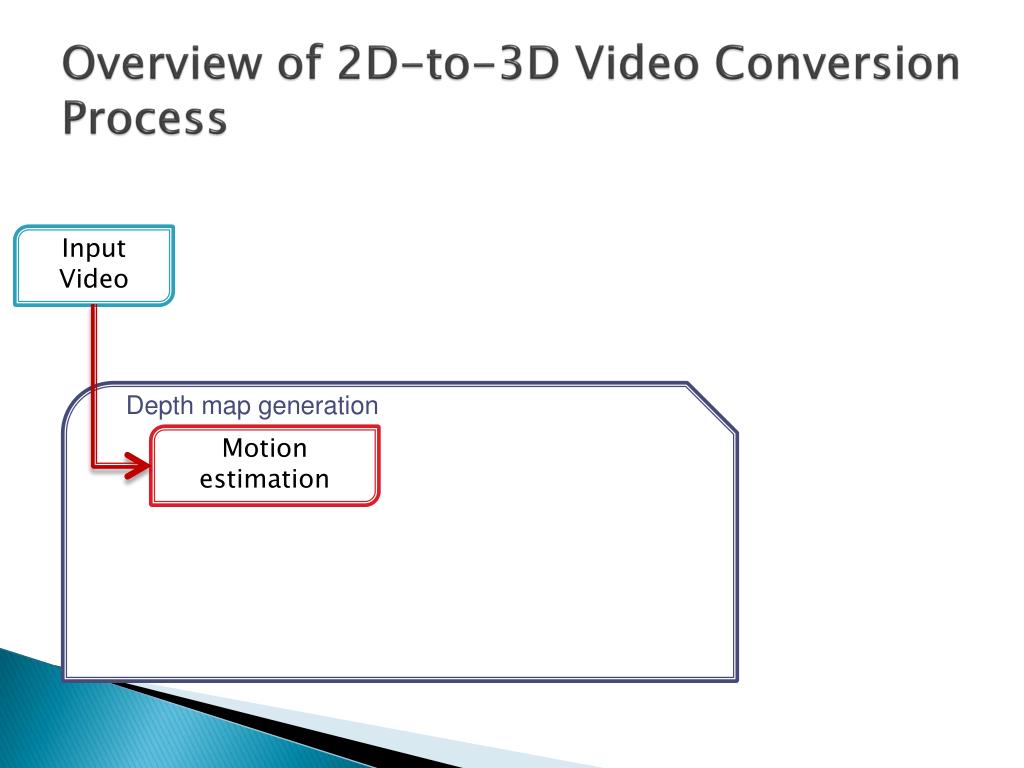 Overview of 2D-to-3D Video Conversion Process

Input Video

Depth map generation

Motion estimation